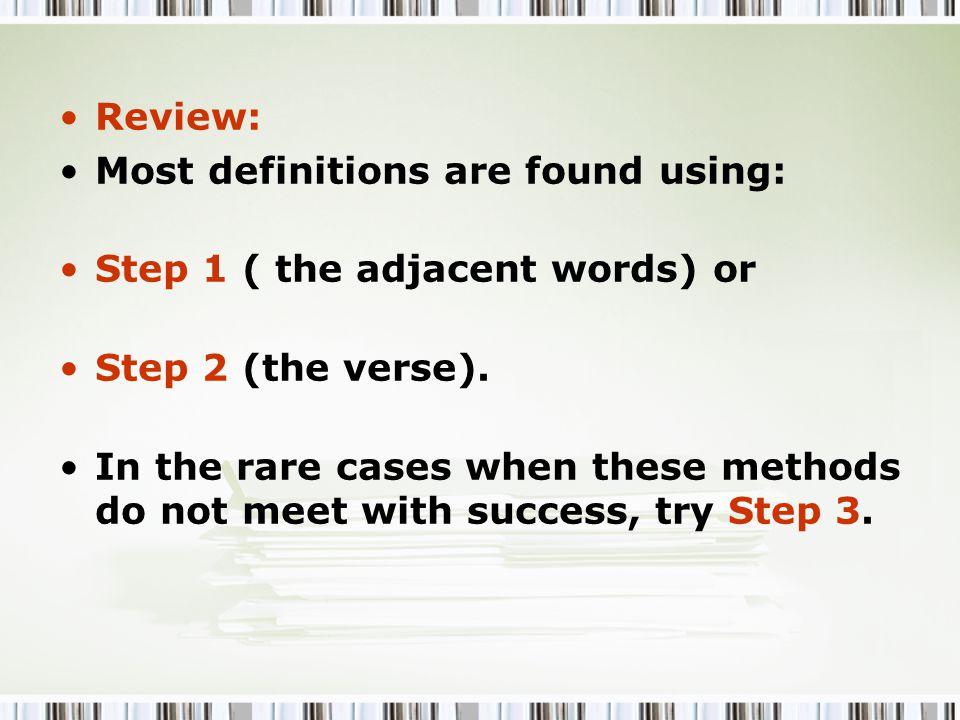 • Review:
• Most definitions are found using:

• Step 1 ( the adjacent words) or

• Step 2 (the verse).

• In the rare cases when these methods do not meet with success, try Step 3.